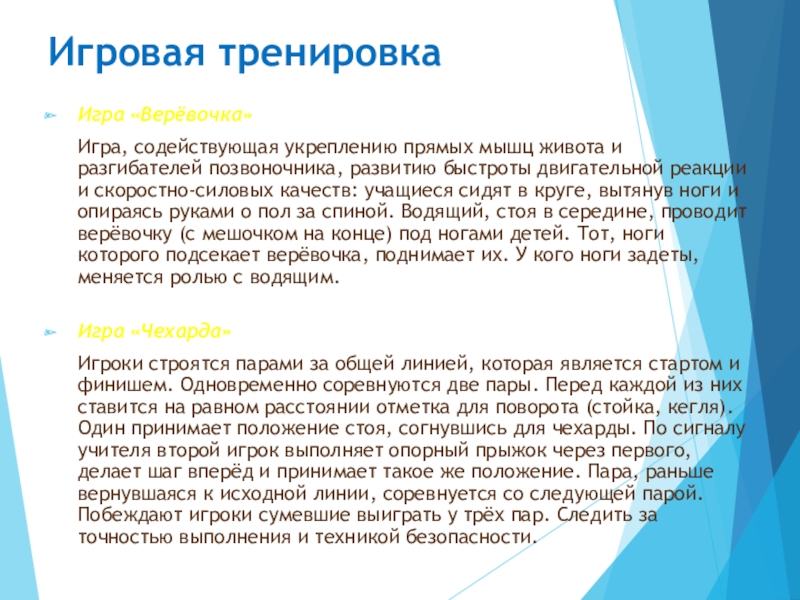 Игровая тренировка

Игра «Верёвочка»

Игра, содействующая укреплению прямых мышц живота и разгибателей позвоночника, развитию быстроты двигательной реакции и скоростно-силовых качеств: учащиеся сидят в круге, вытянув ноги и опираясь руками о пол за спиной. Водящий, стоя в середине, проводит верёвочку (с мешочком на конце) под ногами детей. Тот, ноги которого подсекает верёвочка, поднимает их. У кого ноги задеты, меняется ролью с водящим.

Игра «Чехарда»

Игроки строятся парами за общей линией, которая является стартом и финишем. Одновременно соревнуются две пары. Перед каждой из них ставится на равном расстоянии отметка для поворота (стойка, кегля). Один принимает положение стоя, согнувшись для чехарды. По сигналу учителя второй игрок выполняет опорный прыжок через первого, делает шаг вперёд и принимает такое же положение. Пара, раньше вернувшаяся к исходной линии, соревнуется со следующей парой. Побеждают игроки сумевшие выиграть у трёх пар. Следить за точностью выполнения и техникой безопасности.